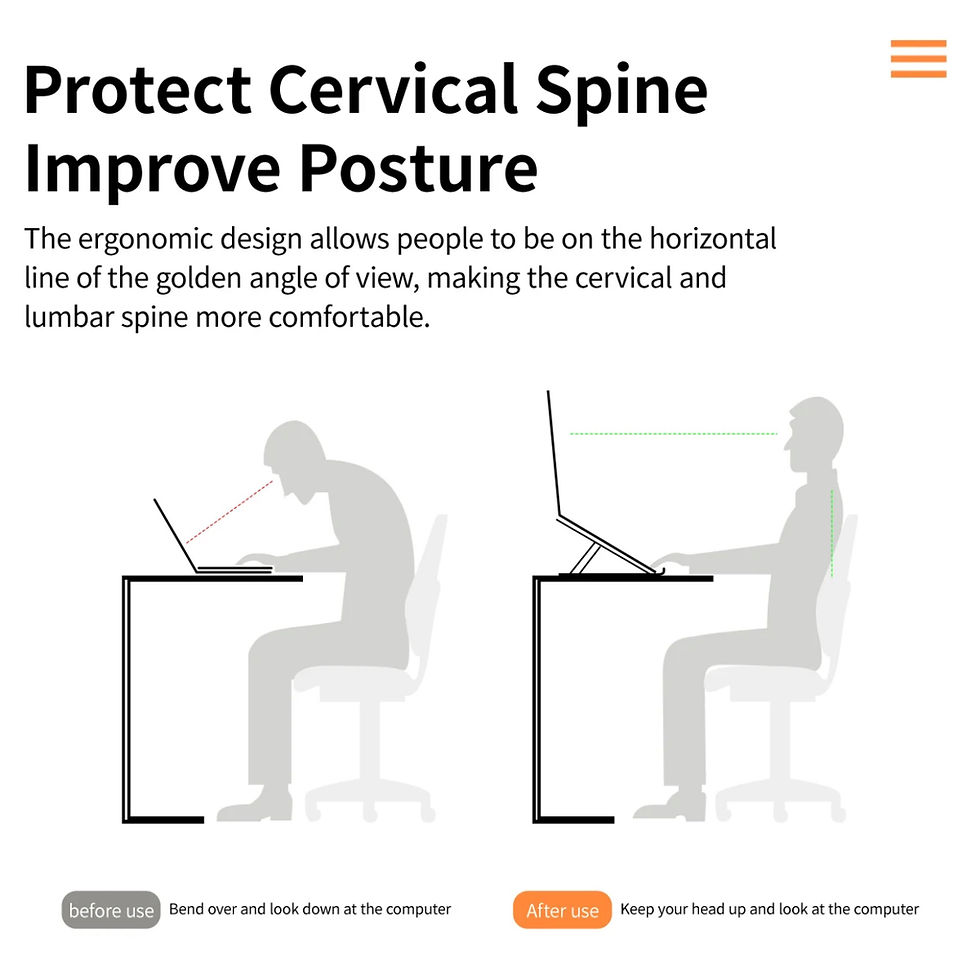 Protect Cervical Spine
Improve Posture

The ergonomic design allows people to be on the horizontal line of the golden angle of view, making the cervical and lumbar spine more comfortable.

before use Bend over and look down at the computer

After use Keep your head up and look at the computer